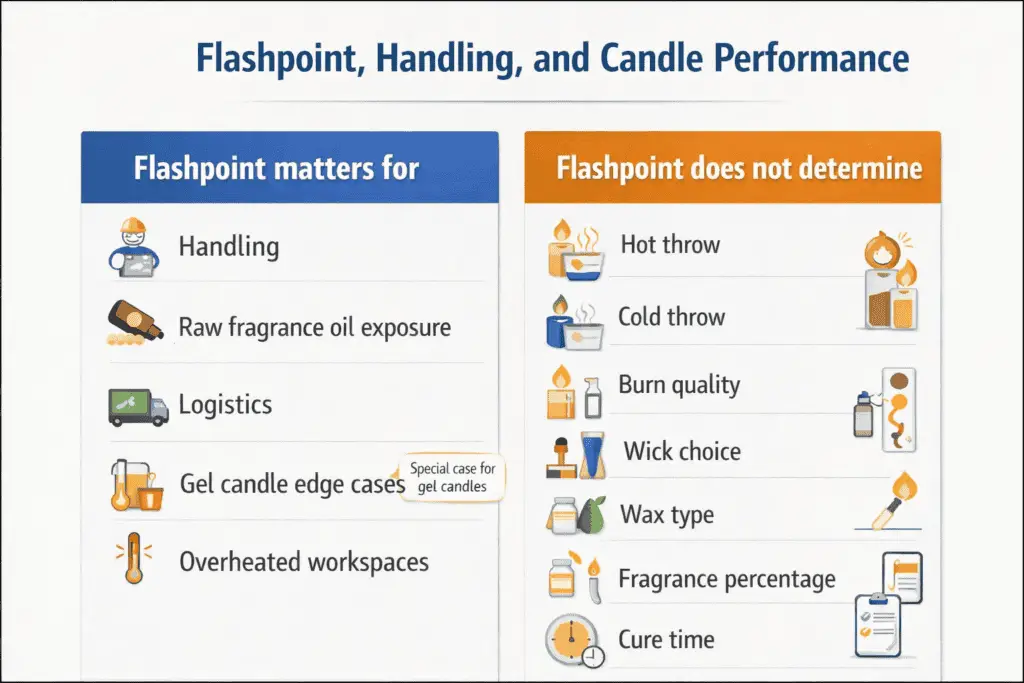 Flashpoint, Handling, and Candle Performance

Flashpoint matters for

Handling

Raw fragrance oil exposure

Logistics

Gel candle edge cases

Special case for gel candles

Overheated workspaces

Flashpoint does not determine

Hot throw

Cold throw

Burn quality

Wick choice

Wax type

Fragrance percentage

Cure time